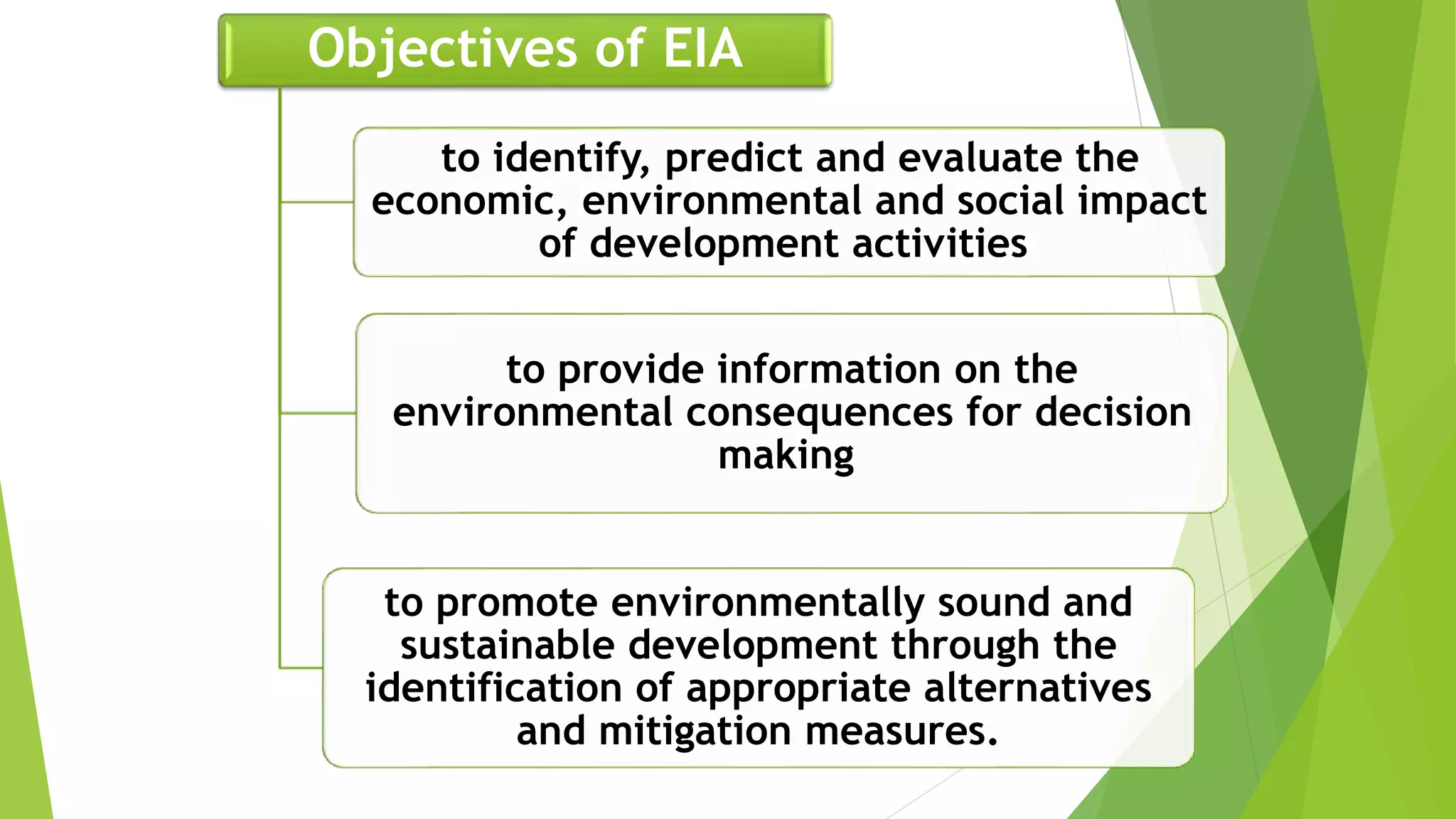 Objectives of EIA

to identify, predict and evaluate the economic, environmental and social impact of development activities

to provide information on the environmental consequences for decision making

to promote environmentally sound and sustainable development through the identification of appropriate alternatives and mitigation measures.